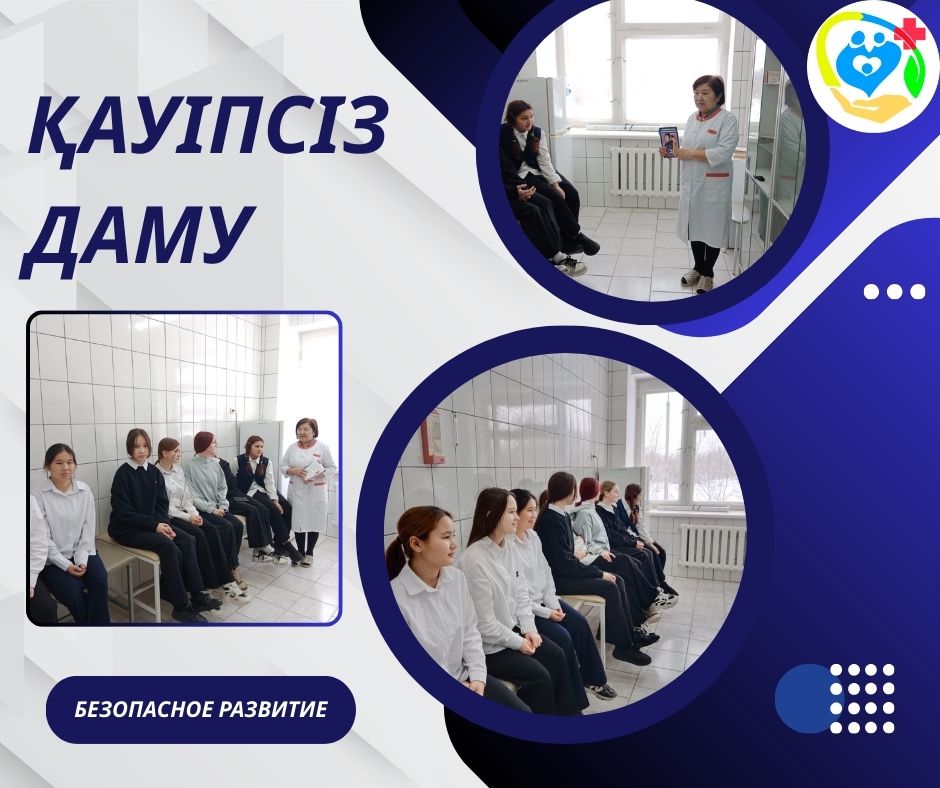 ҚАУІПСІЗ ДАМУ

БЕЗОПАСНОЕ РАЗВИТИЕ